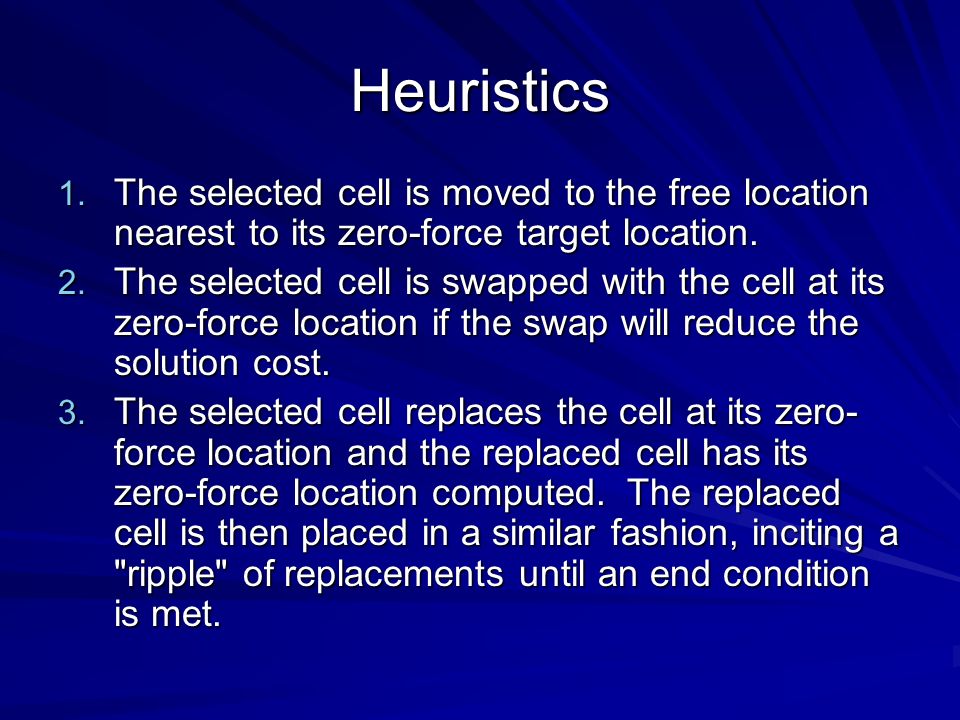 Heuristics

1. The selected cell is moved to the free location nearest to its zero-force target location.
2. The selected cell is swapped with the cell at its zero-force location if the swap will reduce the solution cost.
3. The selected cell replaces the cell at its zero-force location and the replaced cell has its zero-force location computed. The replaced cell is then placed in a similar fashion, inciting a "ripple" of replacements until an end condition is met.